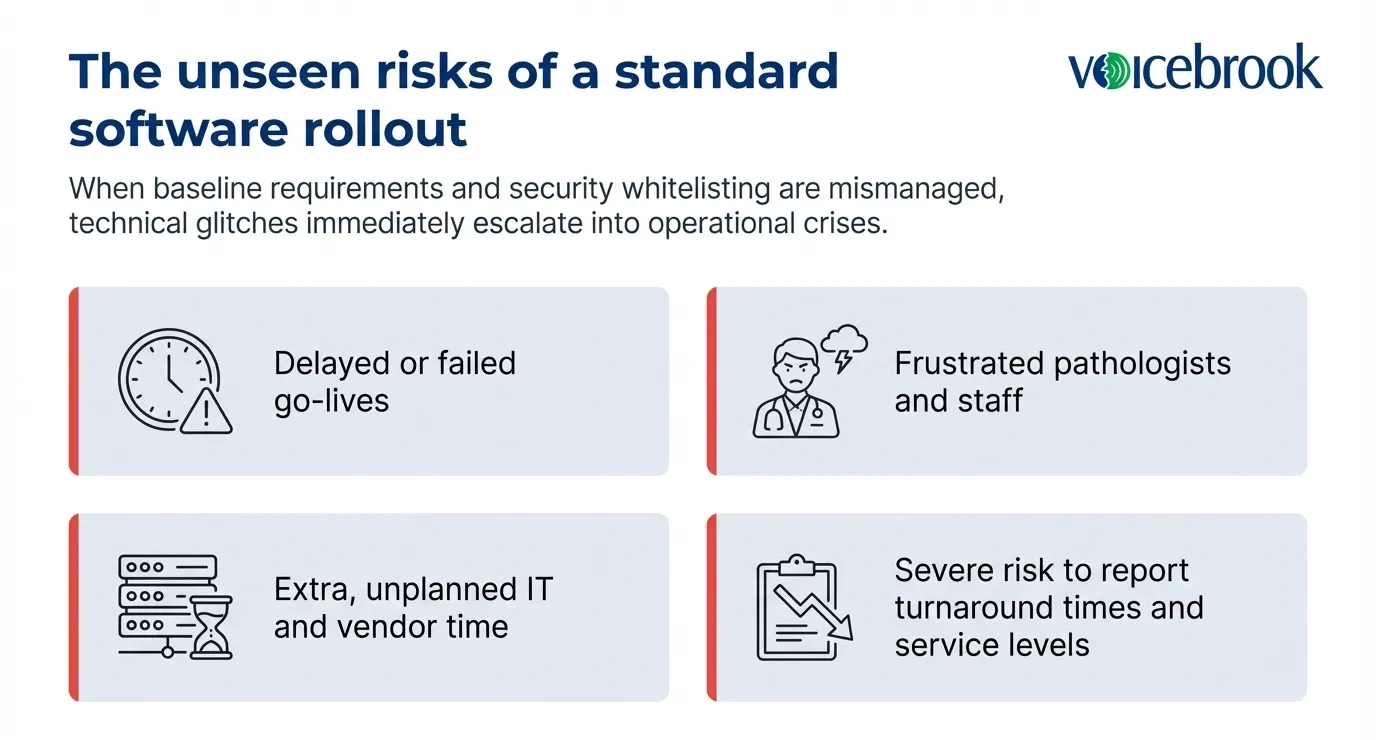 The unseen risks of a standard software rollout

voicebrook

When baseline requirements and security whitelisting are mismanaged, technical glitches immediately escalate into operational crises.

Delayed or failed go-lives

Frustrated pathologists and staff

Extra, unplanned IT and vendor time

Severe risk to report turnaround times and service levels